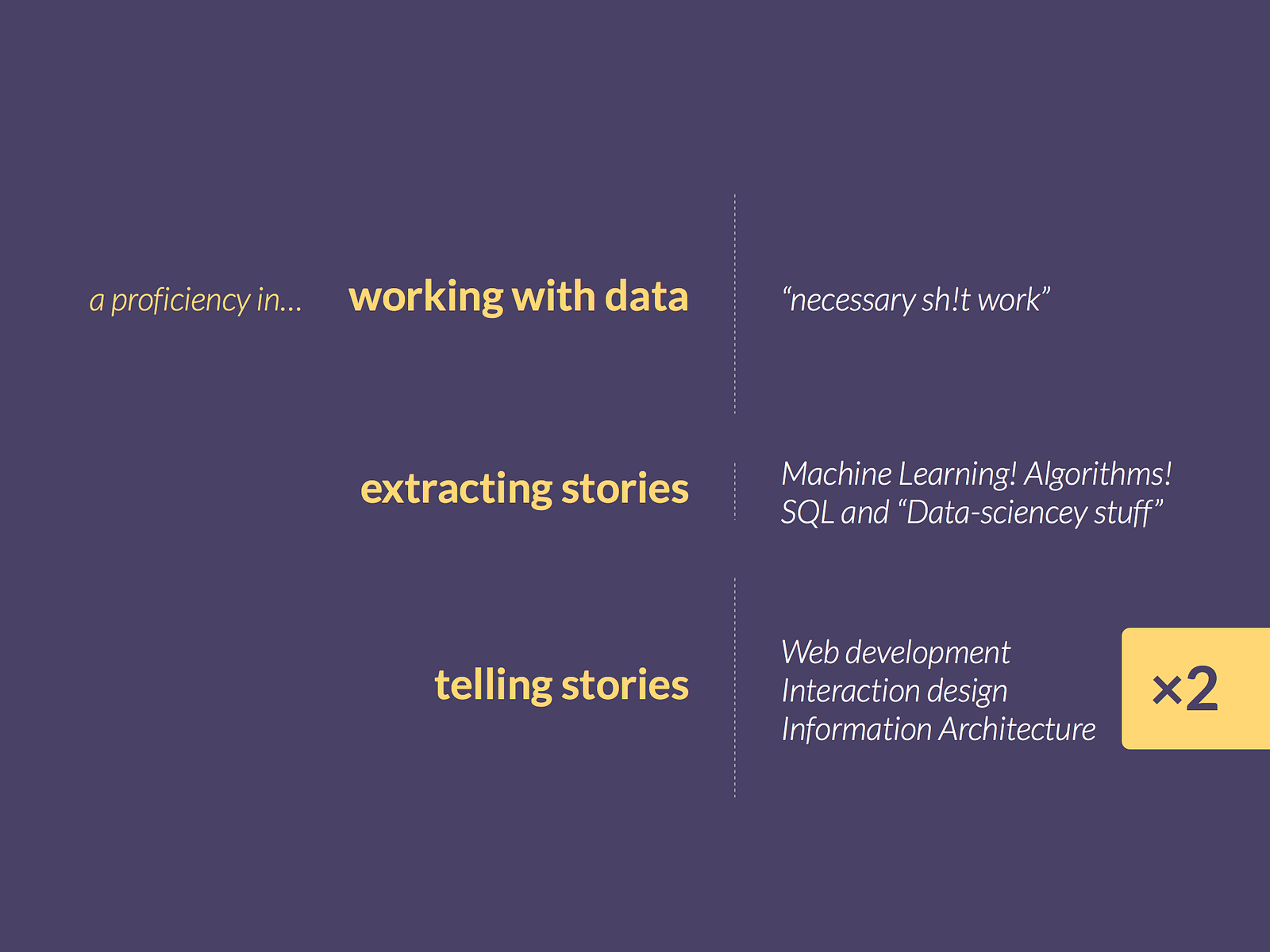 a proficiency in... working with data

“necessary sh!t work”

extracting stories

Machine Learning! Algorithms!
SQL and “Data-sciencey stuff”

telling stories

Web development
Interaction design
Information Architecture

×2